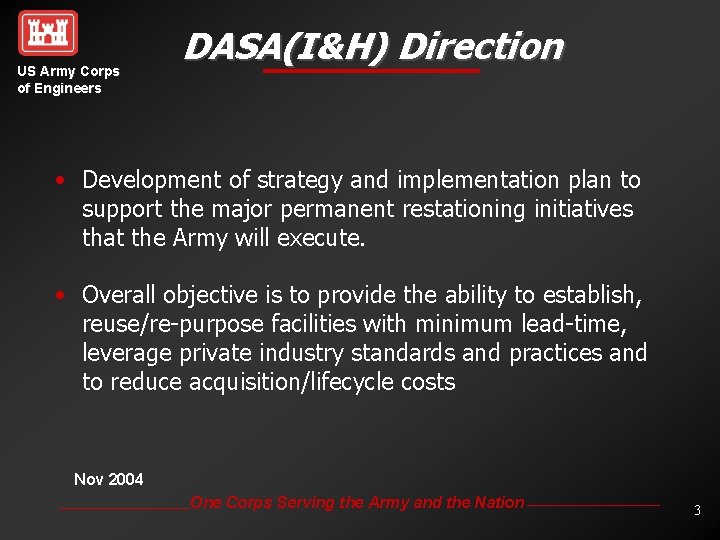 US Army Corps of Engineers

DASA(I&H) Direction

• Development of strategy and implementation plan to support the major permanent restationing initiatives that the Army will execute.

• Overall objective is to provide the ability to establish, reuse/re-purpose facilities with minimum lead-time, leverage private industry standards and practices and to reduce acquisition/lifecycle costs

Nov 2004

One Corps Serving the Army and the Nation

3